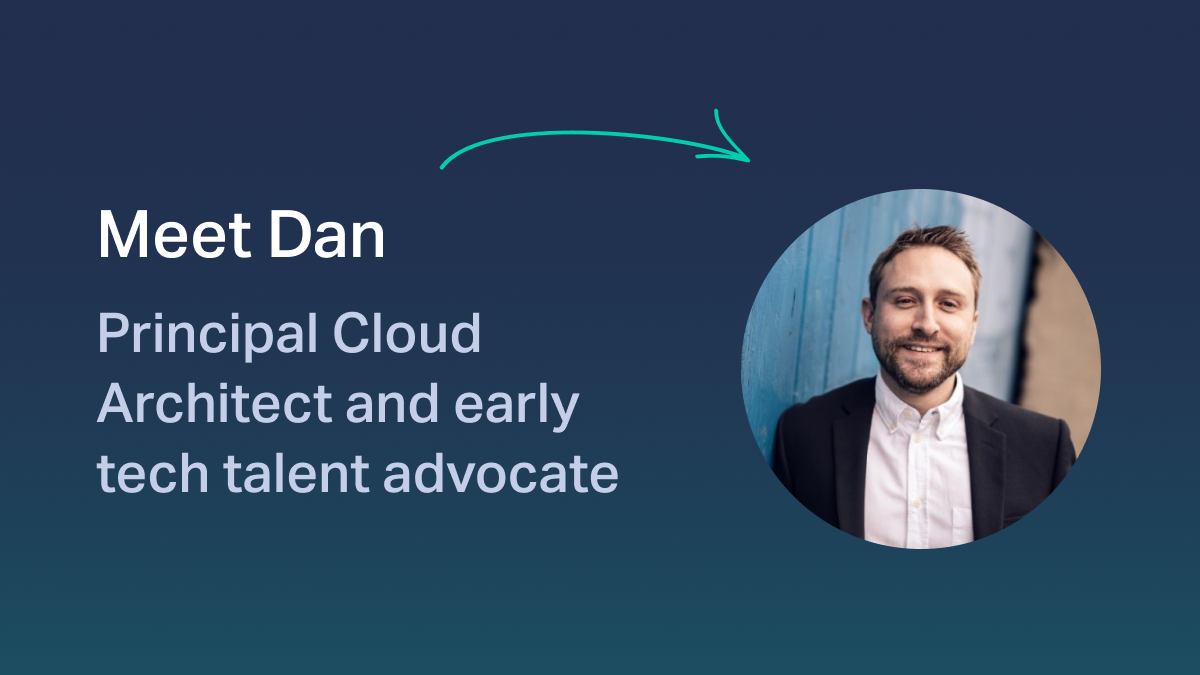 Meet Dan

Principal Cloud Architect and early tech talent advocate